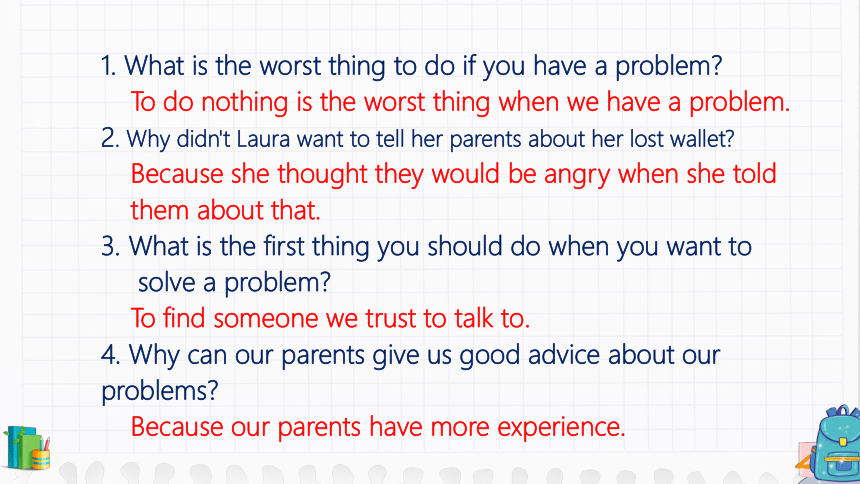 1. What is the worst thing to do if you have a problem?
To do nothing is the worst thing when we have a problem.
2. Why didn't Laura want to tell her parents about her lost wallet?
Because she thought they would be angry when she told them about that.
3. What is the first thing you should do when you want to solve a problem?
To find someone we trust to talk to.
4. Why can our parents give us good advice about our problems?
Because our parents have more experience.